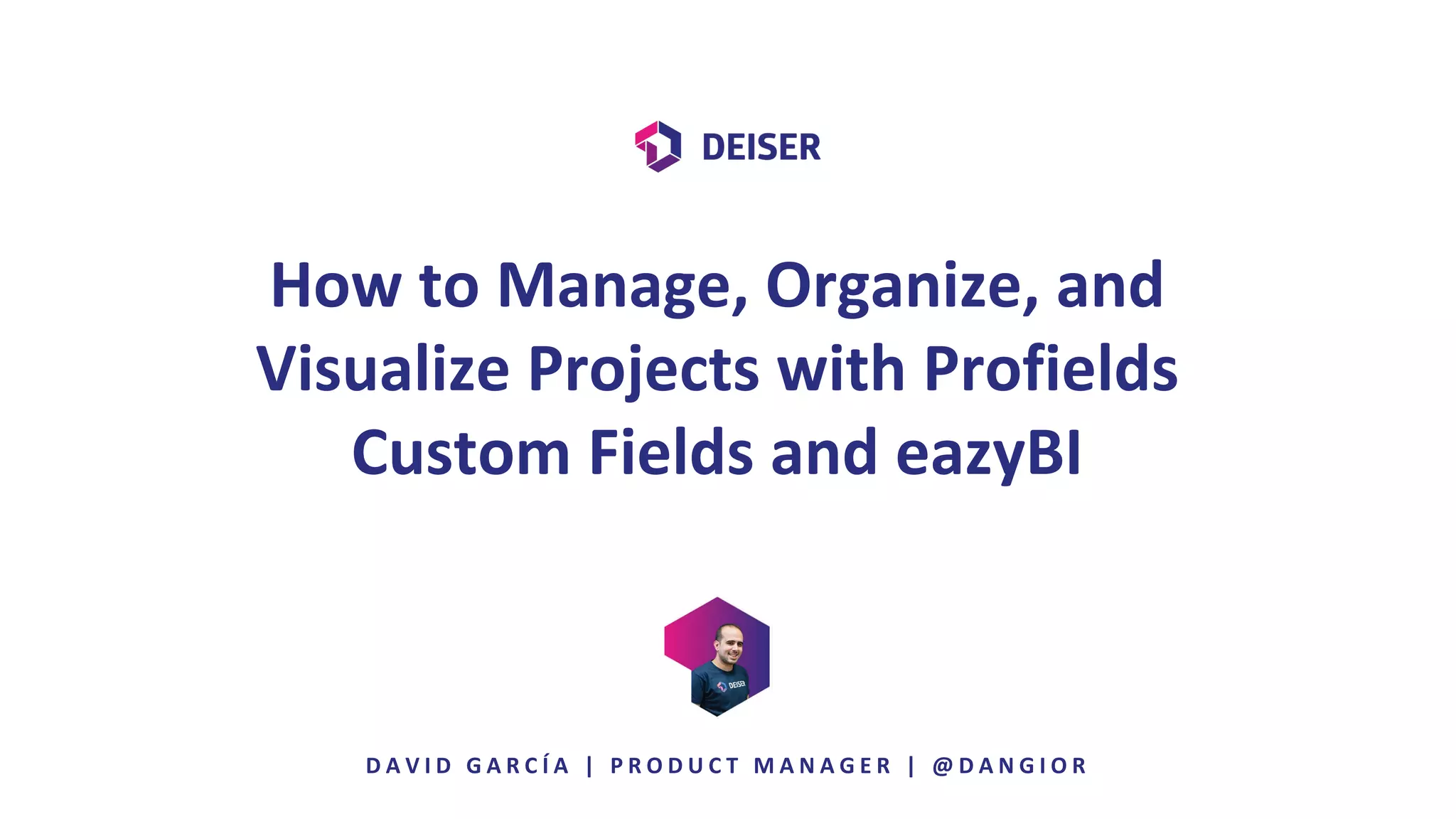 DEISER

How to Manage, Organize, and Visualize Projects with Profields Custom Fields and eazyBI

DEISER

DAVID GARCÍA | PRODUCT MANAGER | @DANGIOR